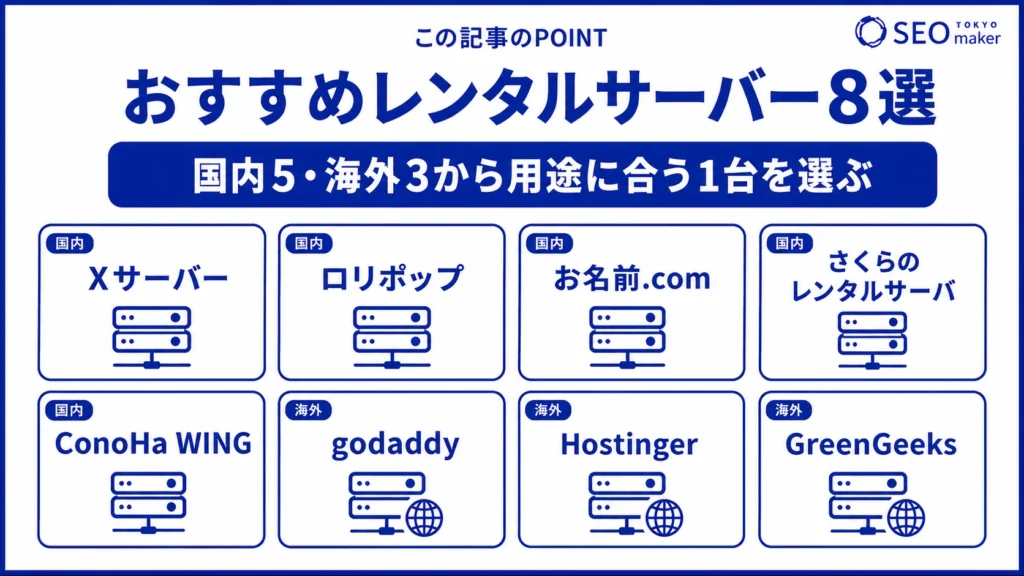 この記事のPOINT

SEO TOKYO maker

おすすめレンタルサーバー8選

国内5・海外3から用途に合う1台を選ぶ

国内
Xサーバー

国内
ロリポップ

国内
お名前.com

国内
さくらのレンタルサーバ

国内
ConoHa WING

海外
godaddy

海外
Hostinger

海外
GreenGeeks